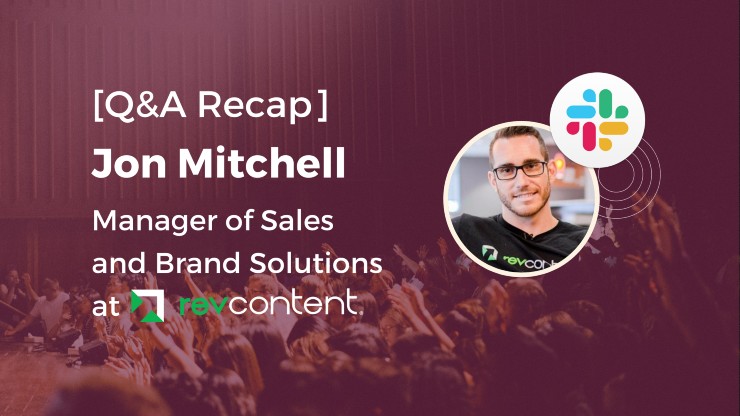 [Q&A Recap]
Jon Mitchell
Manager of Sales and Brand Solutions at revcontent.

revcont